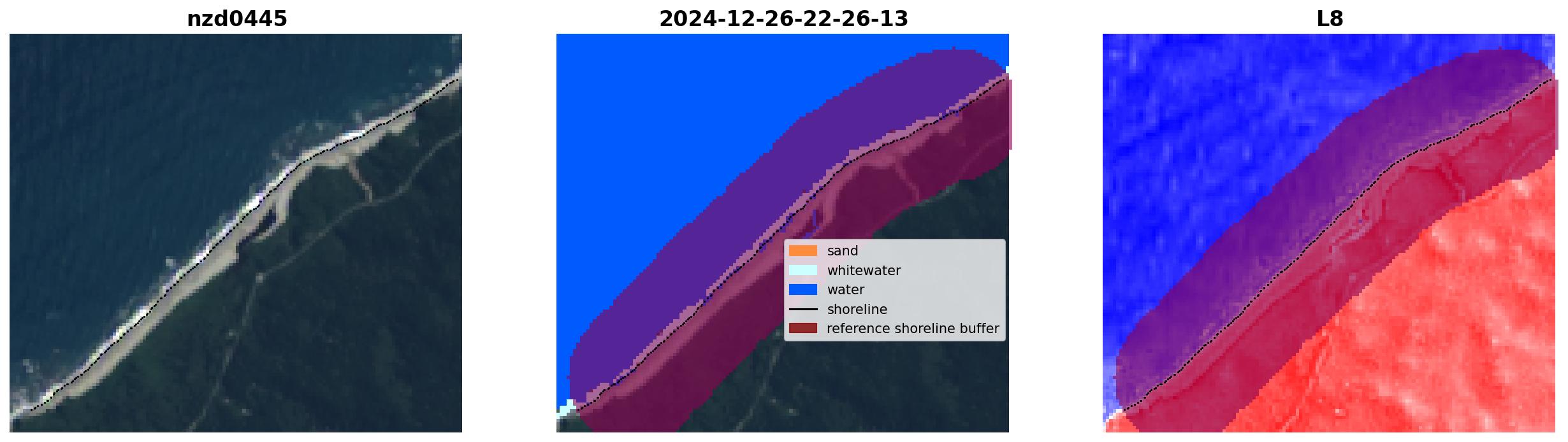 nzd0445

2024-12-26-22-26-13

sand
whitewater
water
shoreline
reference shoreline buffer

L8